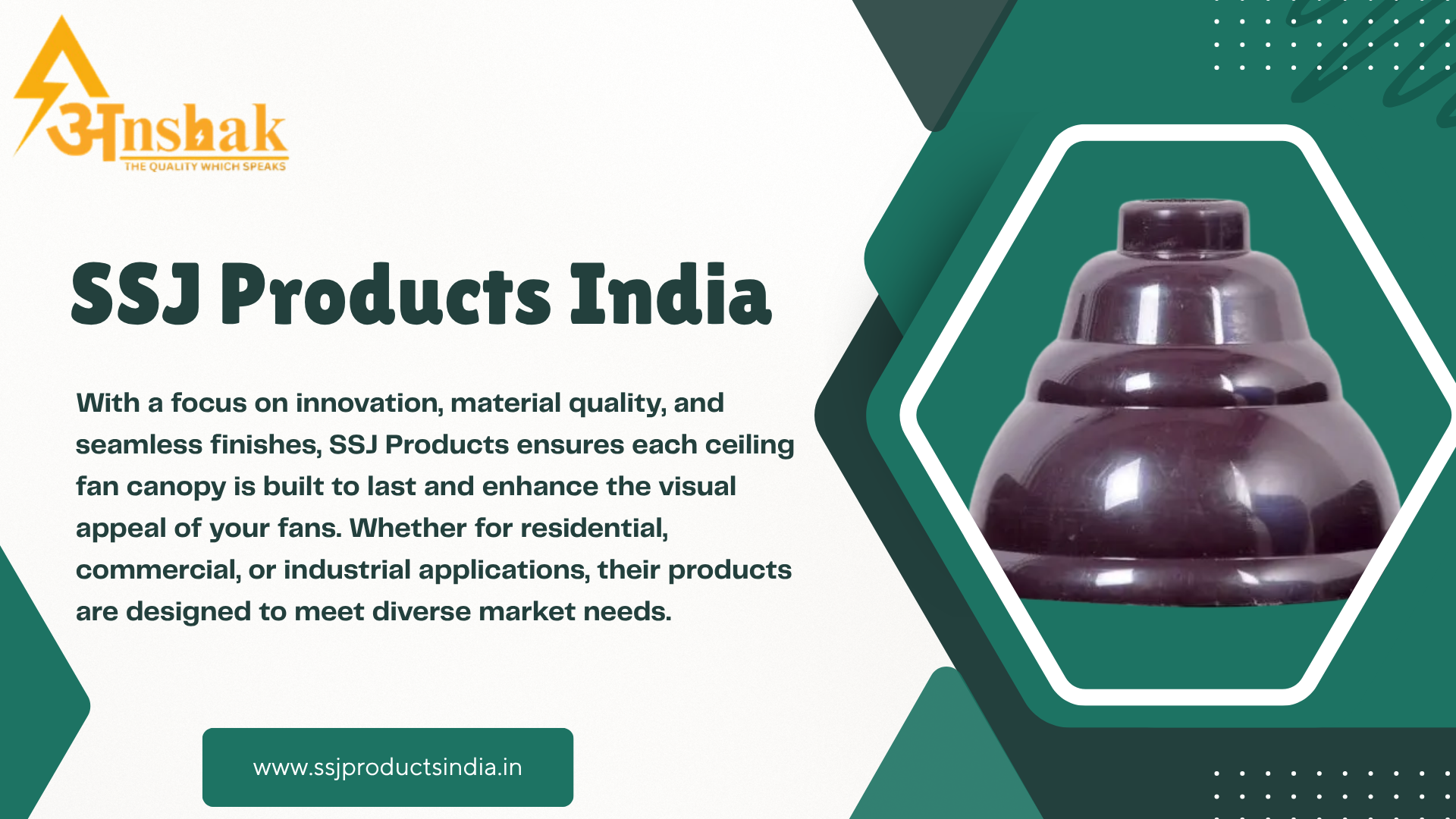 अnshak
THE QUALITY WHICH SPEAKS

SSJ Products India

With a focus on innovation, material quality, and seamless finishes, SSJ Products ensures each ceiling fan canopy is built to last and enhance the visual appeal of your fans. Whether for residential, commercial, or industrial applications, their products are designed to meet diverse market needs.

www.ssjproductsindia.in